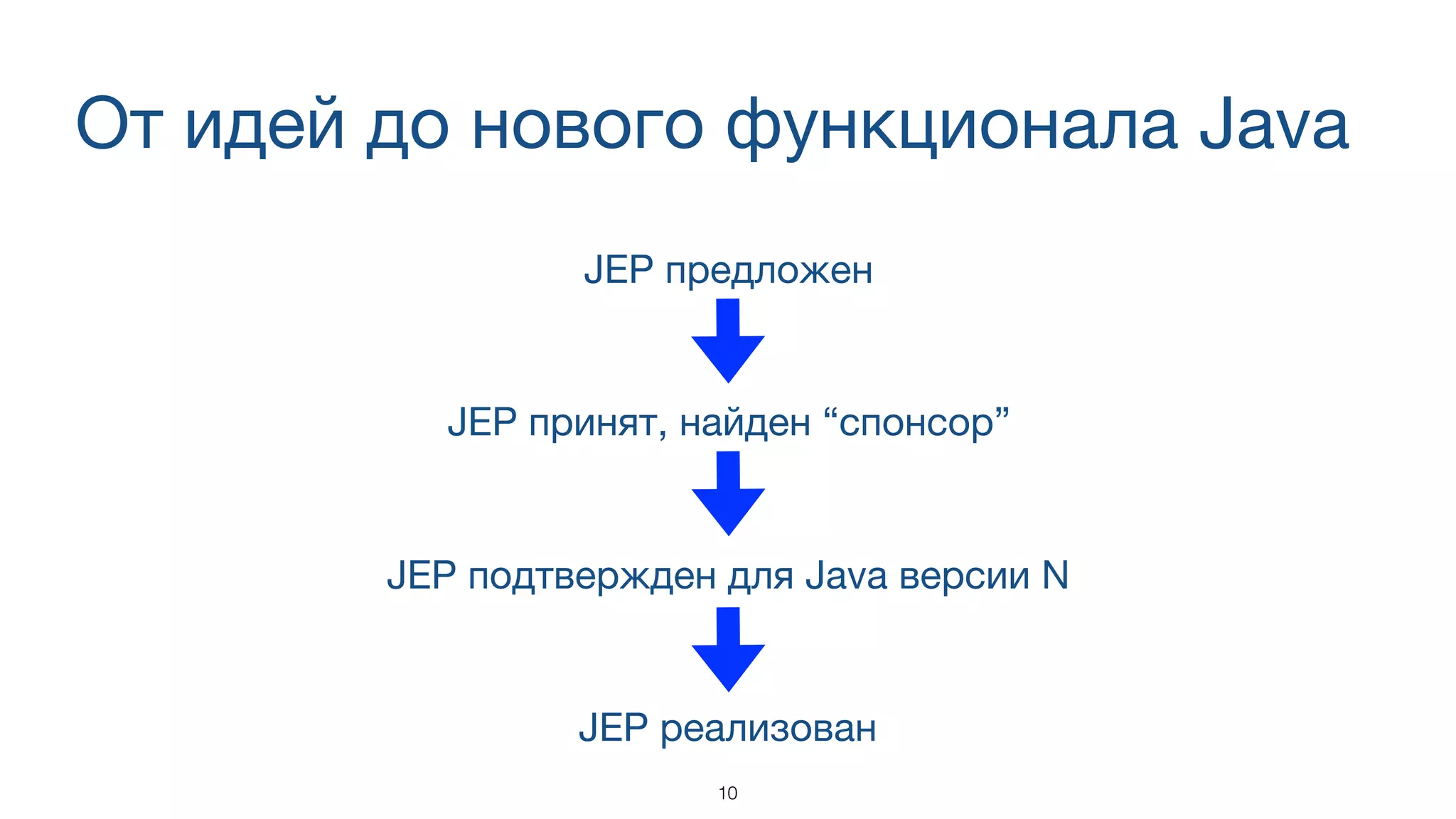 От идей до нового функционала Java

JEP предложен

JEP принят, найден “спонсор”

JEP подтвержден для Java версии N

JEP реализован

10